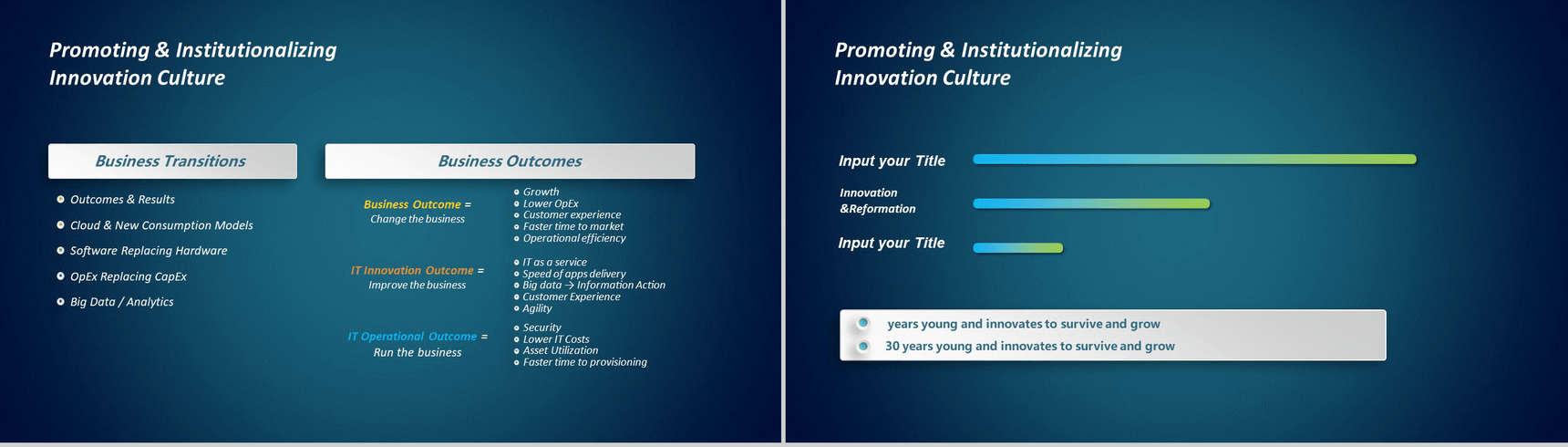 Promoting & Institutionalizing Innovation Culture

Business Transitions

• Outcomes & Results
• Cloud & New Consumption Models
• Software Replacing Hardware
• OpEx Replacing CapEx
• Big Data / Analytics

Business Outcomes

Business Outcome =
Change the business

• Growth
• Lower OpEx
• Customer experience
• Faster time to market
• Operational efficiency

IT Innovation Outcome =
Improve the business

• IT as a service
• Speed of apps delivery
• Big data → Information Action
• Customer Experience
• Agility

IT Operational Outcome =
Run the business

• Security
• Lower IT Costs
• Asset Utilization
• Faster time to provisioning

Promoting & Institutionalizing Innovation Culture

Input your Title

Innovation
&Reformation

Input your Title

• years young and innovates to survive and grow
• 30 years young and innovates to survive and grow